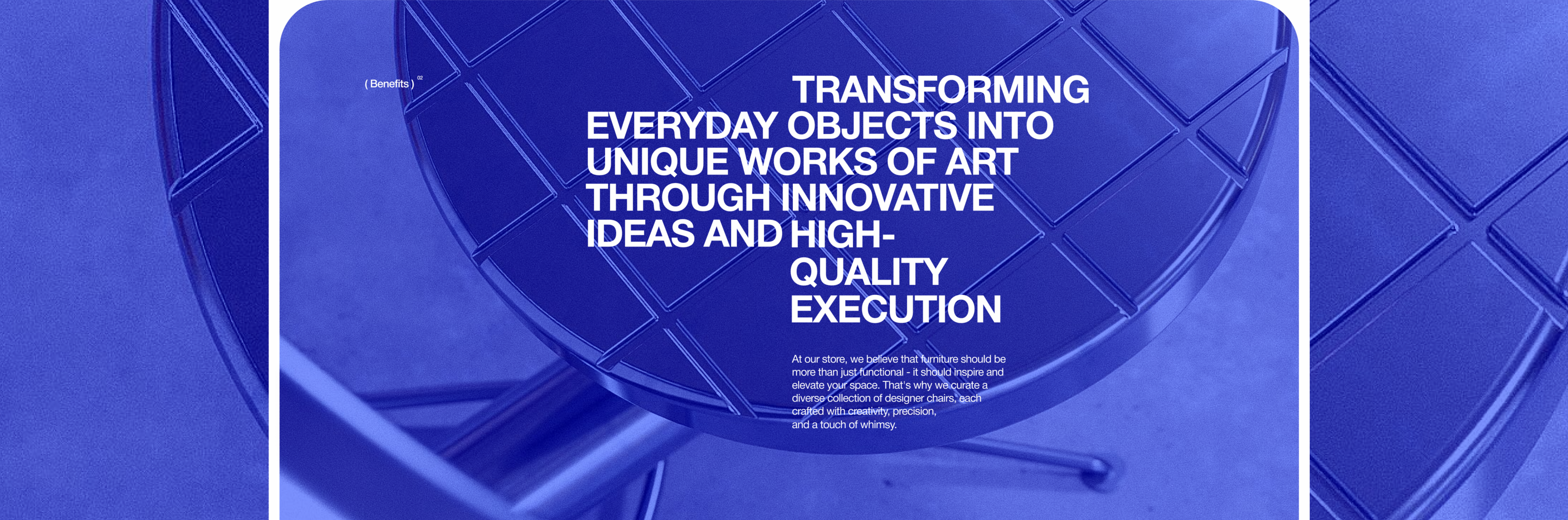 ( Benefits ) 02

TRANSFORMING EVERYDAY OBJECTS INTO UNIQUE WORKS OF ART THROUGH INNOVATIVE IDEAS AND HIGH-QUALITY EXECUTION

At our store, we believe that furniture should be more than just functional - it should inspire and elevate your space. That's why we curate a diverse collection of designer chairs, each crafted with creativity, precision, and a touch of whimsy.